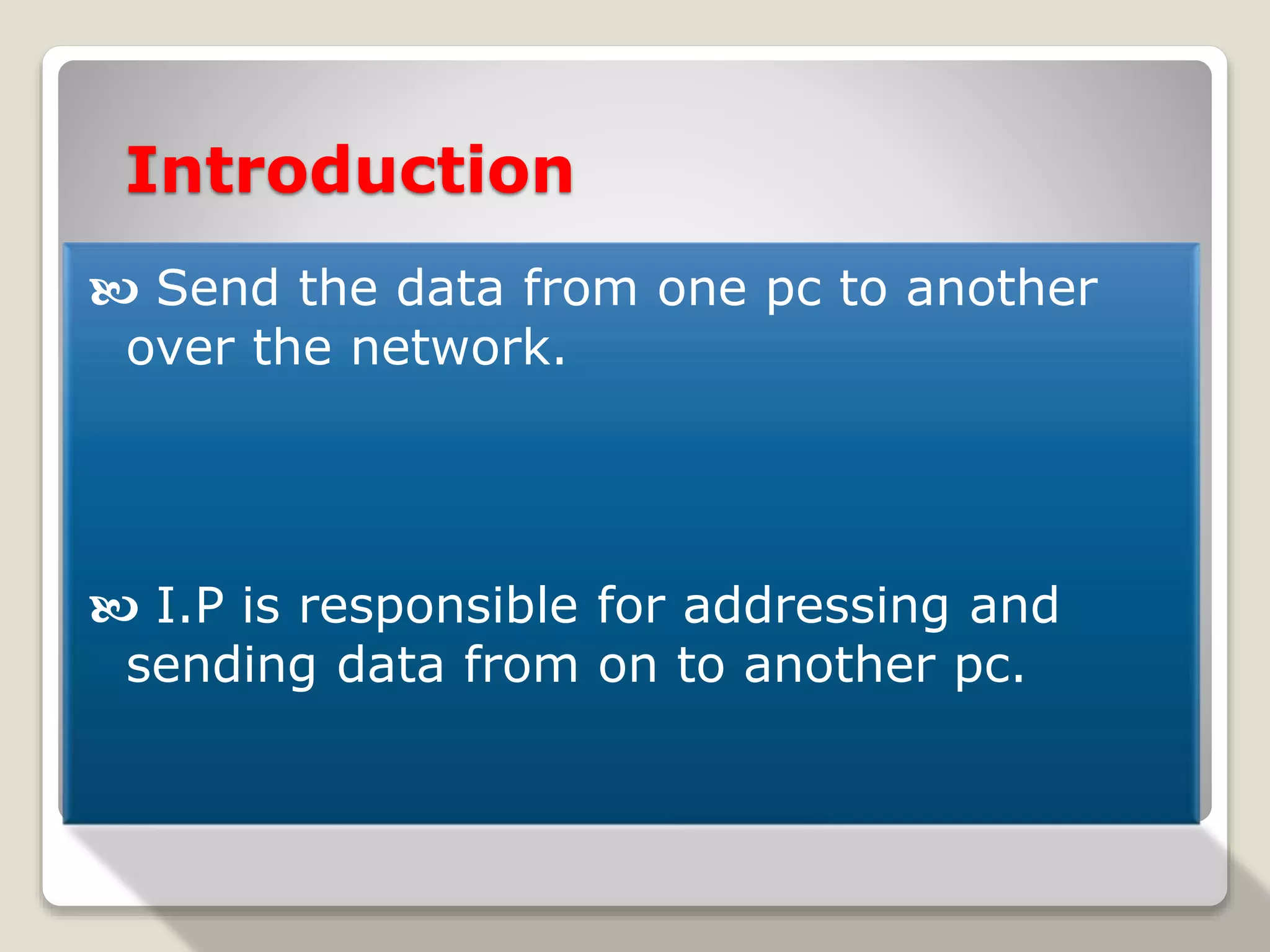 Introduction

Send the data from one pc to another over the network.

I.P is responsible for addressing and sending data from on to another pc.